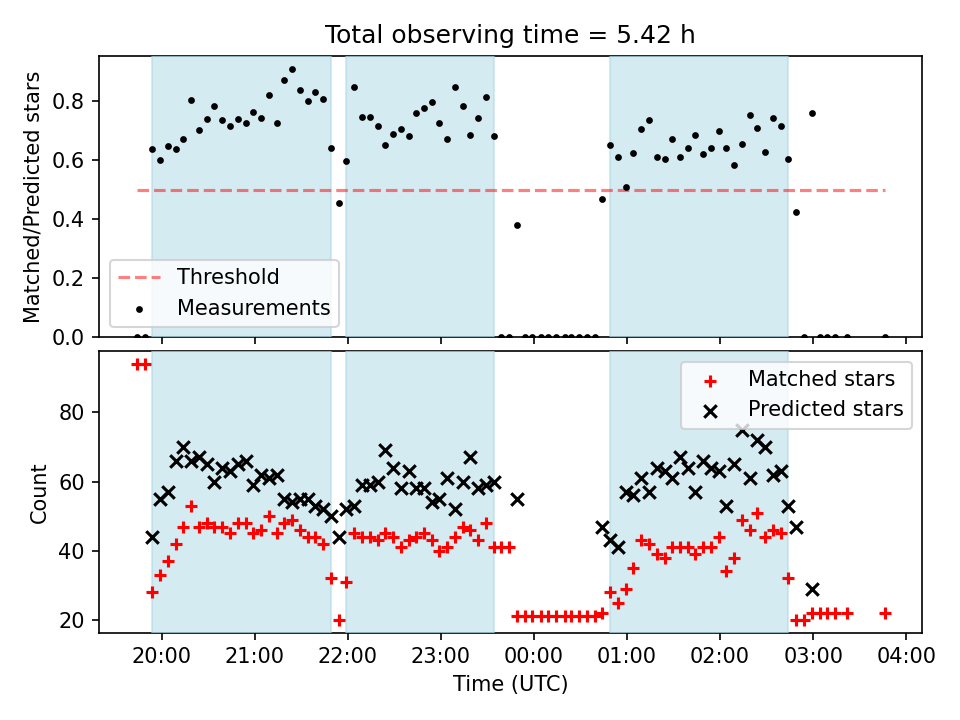 Total observing time = 5.42 h

Matched/Predicted stars

0.8
0.6
0.4
0.2
0.0

Threshold
Measurements

Count

80
60
40
20

Matched stars
Predicted stars

20:00 21:00 22:00 23:00 00:00 01:00 02:00 03:00 04:00

Time (UTC)